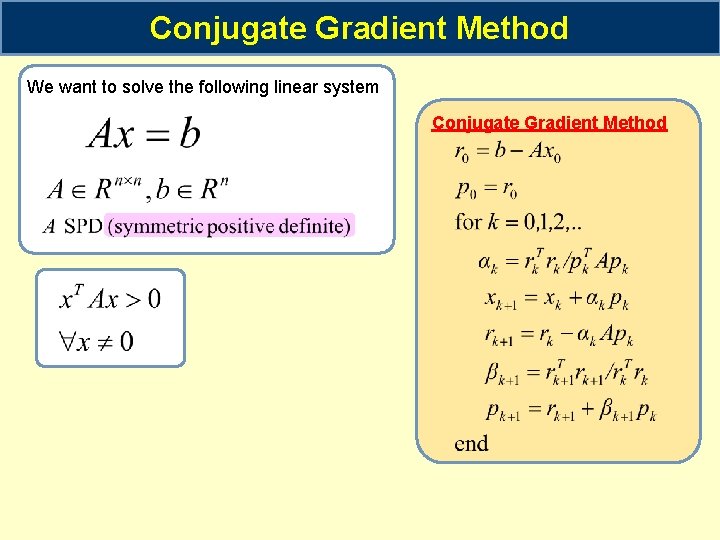 Conjugate Gradient Method

We want to solve the following linear system

$Ax = b$

$A \in R^{n \times n}, b \in R^n$

$A$ SPD (symmetric positive definite)

$x^T Ax > 0$

$\forall x \neq 0$

Conjugate Gradient Method

$r_0 = b - Ax_0$

$p_0 = r_0$

for $k = 0,1,2,..$

$\alpha_k = r_k^T r_k / p_k^T A p_k$

$x_{k+1} = x_k + \alpha_k p_k$

$r_{k+1} = r_k - \alpha_k A p_k$

$\beta_{k+1} = r_{k+1}^T r_{k+1} / r_k^T r_k$

$p_{k+1} = r_{k+1} + \beta_{k+1} p_k$

end